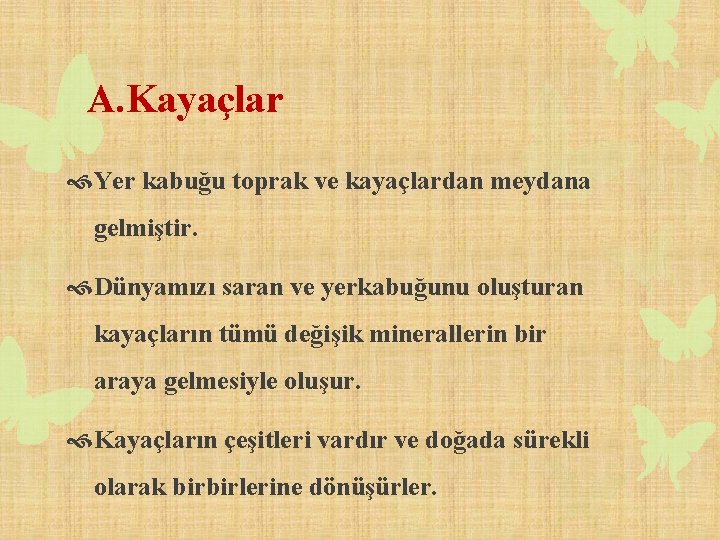 A.Kayaçlar

Yer kabuğu toprak ve kayaçlardan meydana gelmiştir.

Dünyamızı saran ve yerkabuğunu oluşturan kayaçların tümü değişik minerallerin bir araya gelmesiyle oluşur.

Kayaçların çeşitleri vardır ve doğada sürekli olarak birbirlerine dönüşürler.